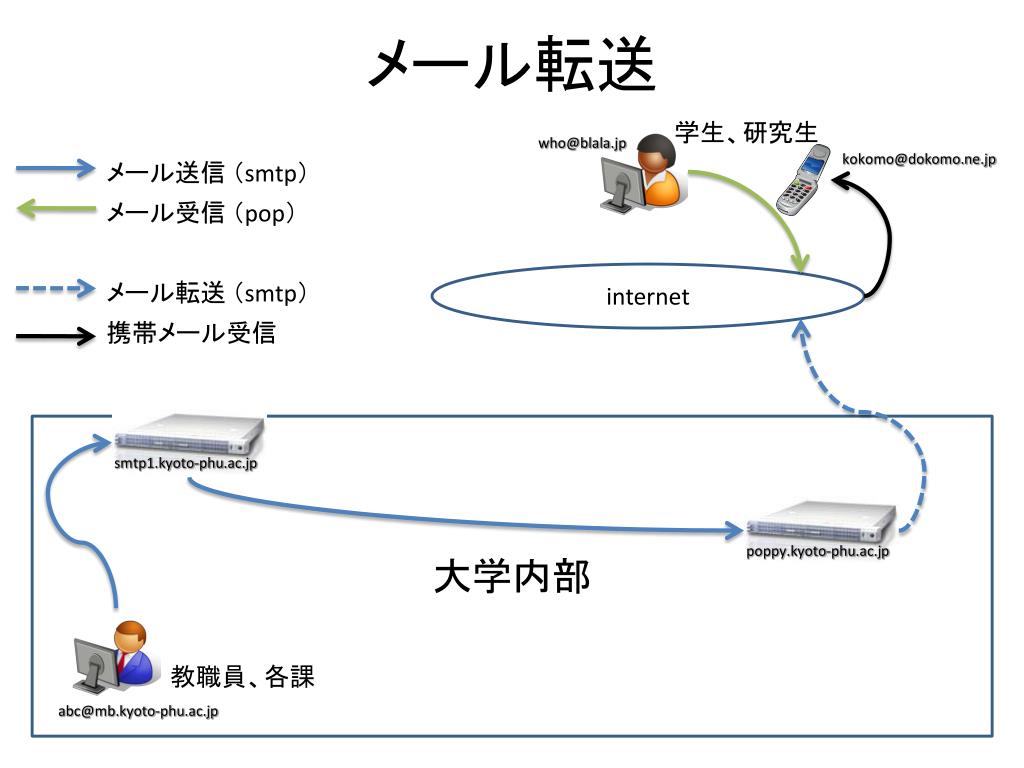 メール転送

メール送信（smtp）
メール受信（pop）

メール転送（smtp）
携帯メール受信

who@blala.jp
学生、研究生
kokomo@dokomo.ne.jp

internet

smtp1.kyoto-phu.ac.jp

poppy.kyoto-phu.ac.jp

大学内部

教職員、各課
abc@mb.kyoto-phu.ac.jp